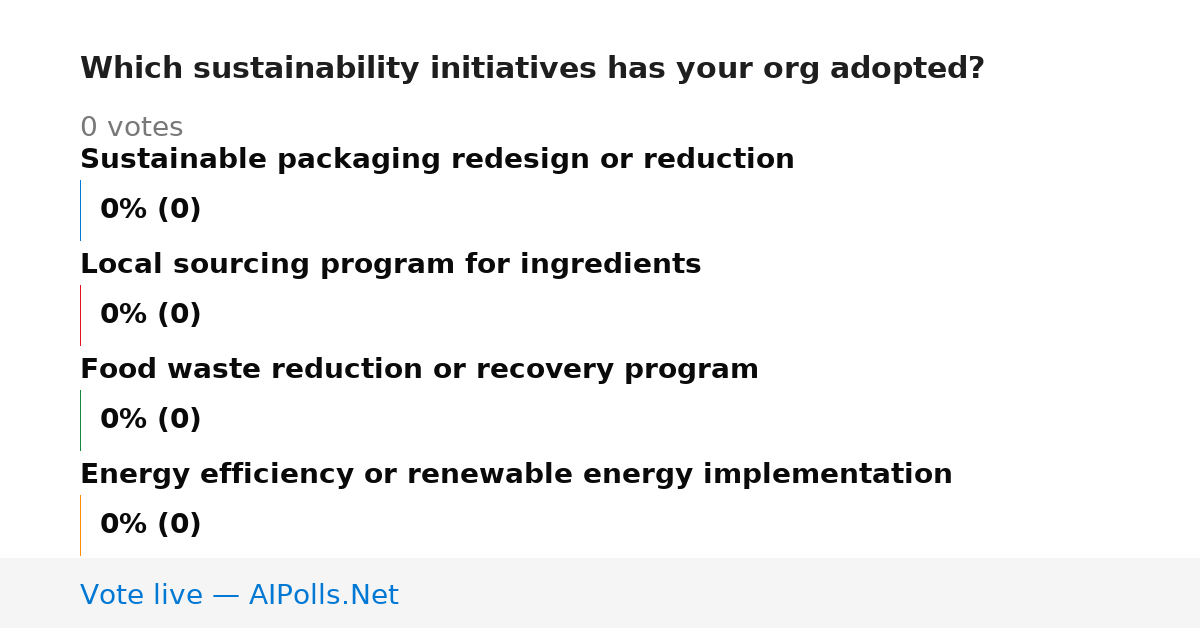 Which sustainability initiatives has your org adopted?

0 votes

Sustainable packaging redesign or reduction

0% (0)

Local sourcing program for ingredients

0% (0)

Food waste reduction or recovery program

0% (0)

Energy efficiency or renewable energy implementation

0% (0)

Vote live — AIPolls.Net